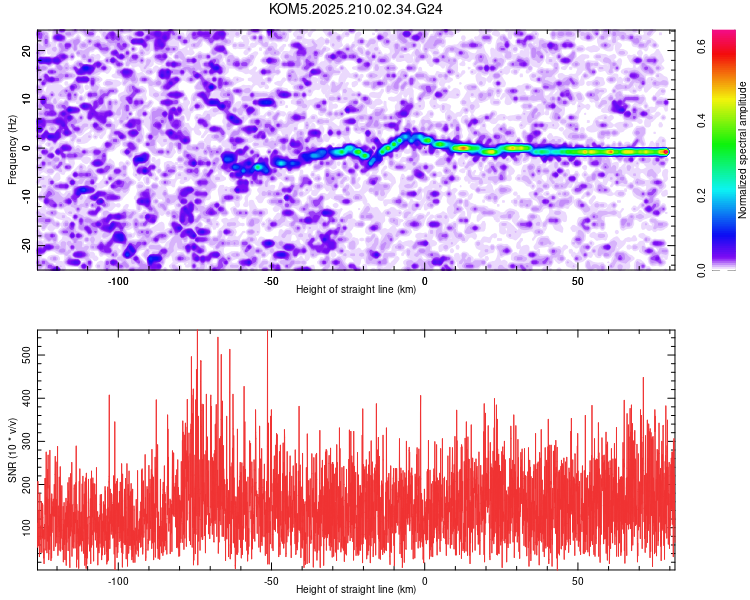 KOM5.2025.210.02.34.G24

Frequency (Hz)
20
10
0
-10
-20
-100
-50
0
50
Height of straight line (km)

Normalized spectral amplitude
0.0
0.2
0.4
0.6

SNR (10 * v/v)
500
400
300
200
100
-100
-50
0
50
Height of straight line (km)